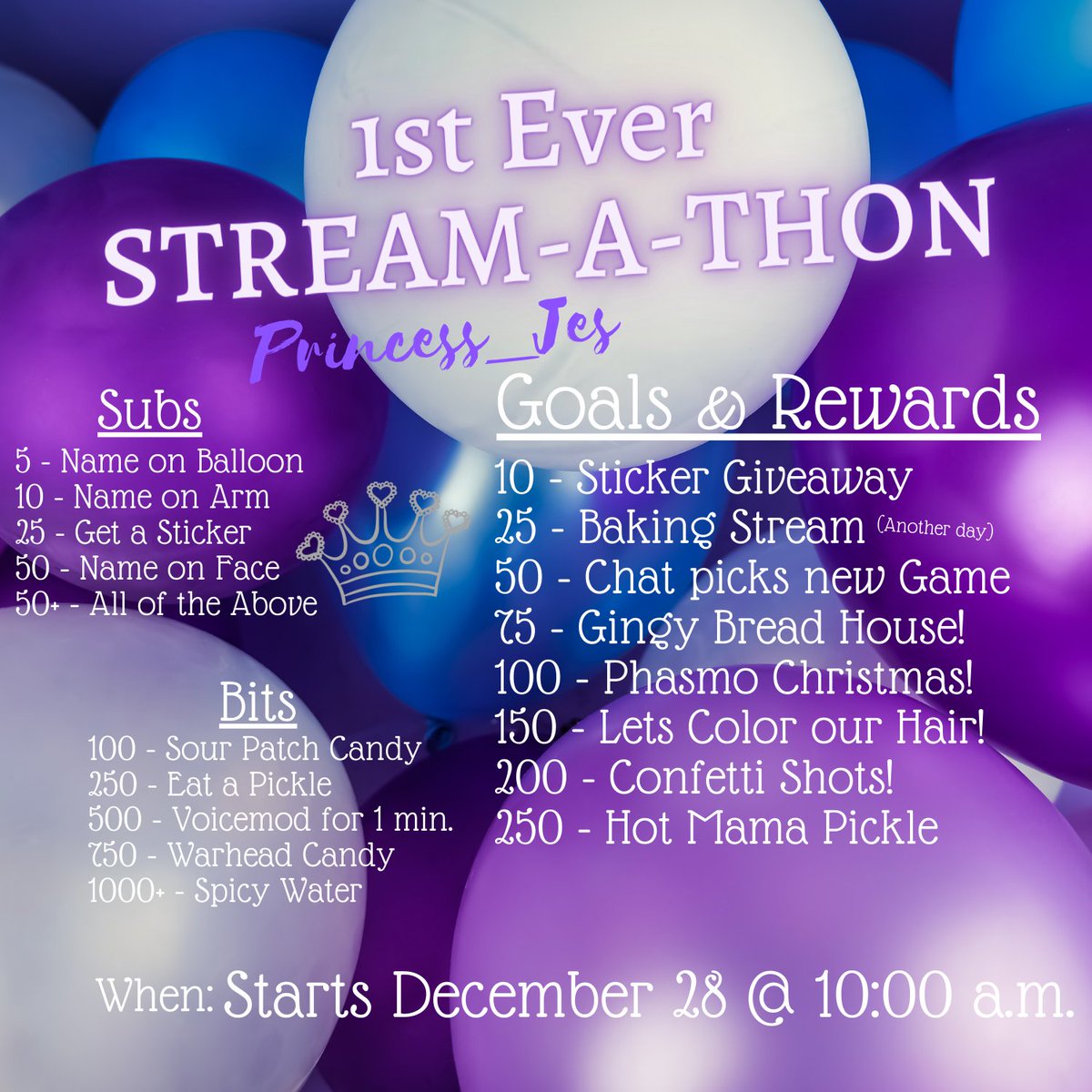 1st Ever
STREAM-A-THON
Princess_Jes

Subs
5 - Name on Balloon
10 - Name on Arm
25 - Get a Sticker
50 - Name on Face
50+ - All of the Above

Bits
100 - Sour Patch Candy
250 - Eat a Pickle
500 - Voicemod for 1 min.
750 - Warhead Candy
1000+ - Spicy Water

Goals & Rewards
10 - Sticker Giveaway
25 - Baking Stream (Another day)
50 - Chat picks new Game
75 - Gingy Bread House!
100 - Phasmo Christmas!
150 - Lets Color our Hair!
200 - Confetti Shots!
250 - Hot Mama Pickle

When: Starts December 28 @ 10:00 a.m.